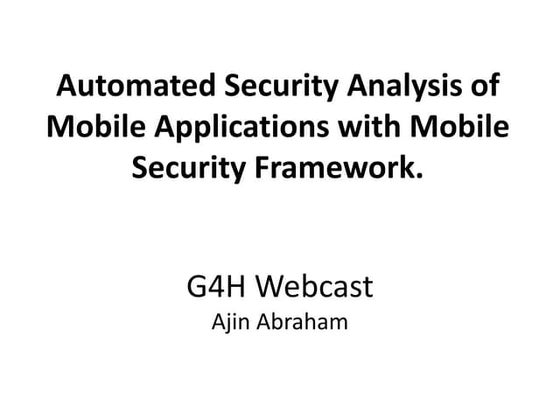 Automated Security Analysis of Mobile Applications with Mobile Security Framework.

G4H Webcast
Ajin Abraham